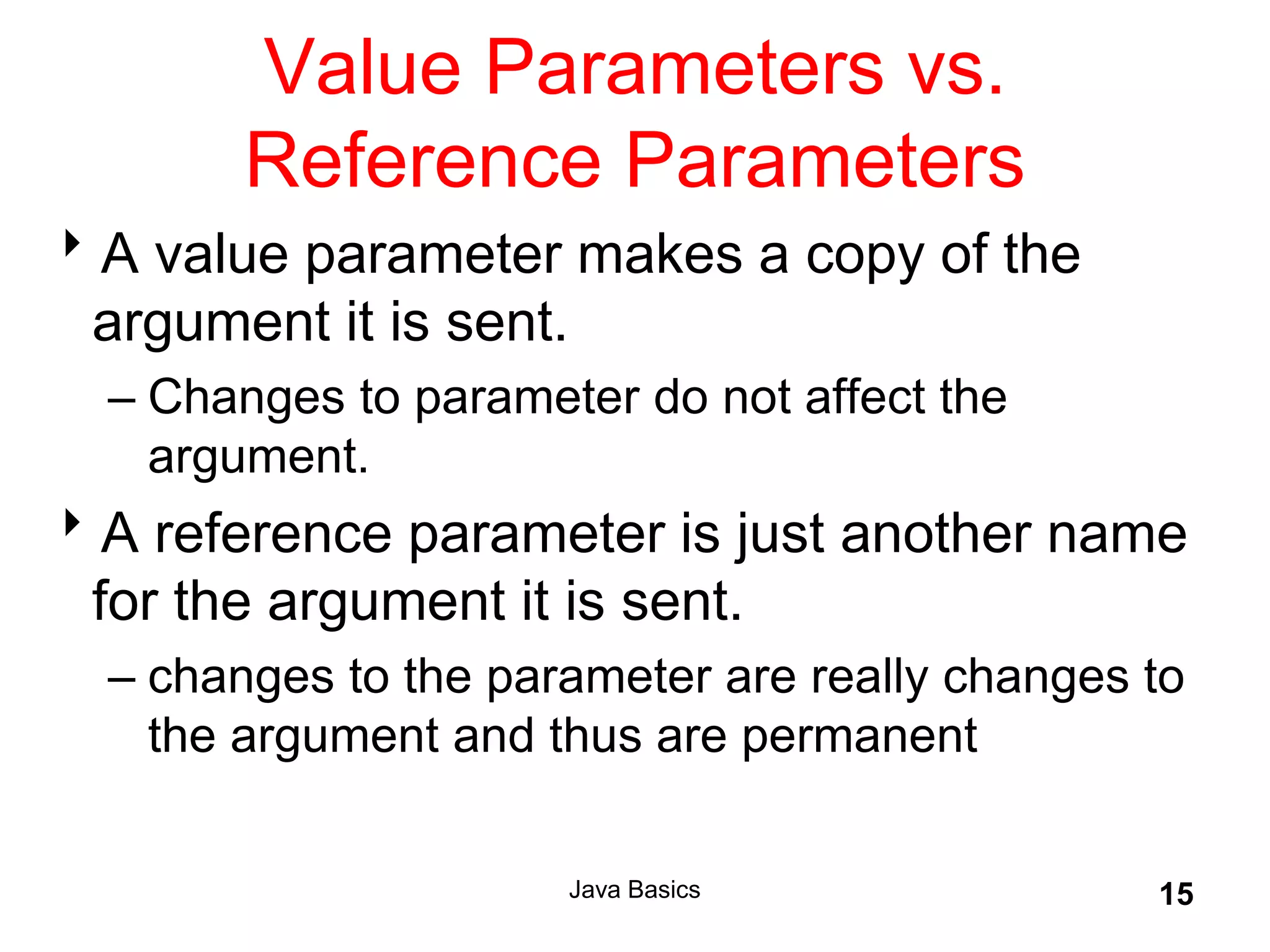 Value Parameters vs. Reference Parameters

‣ A value parameter makes a copy of the argument it is sent.

– Changes to parameter do not affect the argument.

‣ A reference parameter is just another name for the argument it is sent.

– changes to the parameter are really changes to the argument and thus are permanent

Java Basics

15